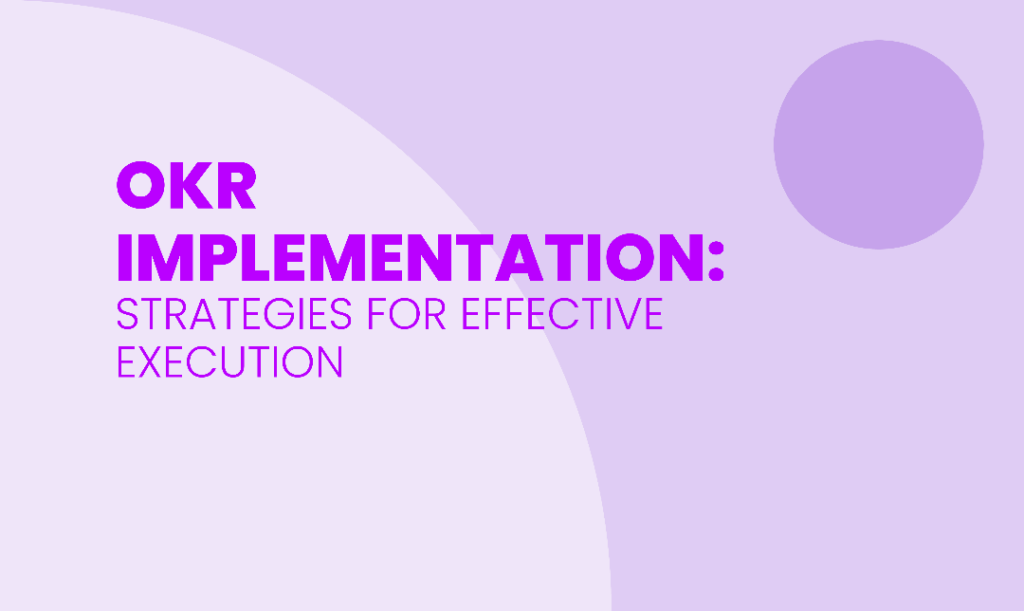 OKR IMPLEMENTATION:
STRATEGIES FOR EFFECTIVE EXECUTION